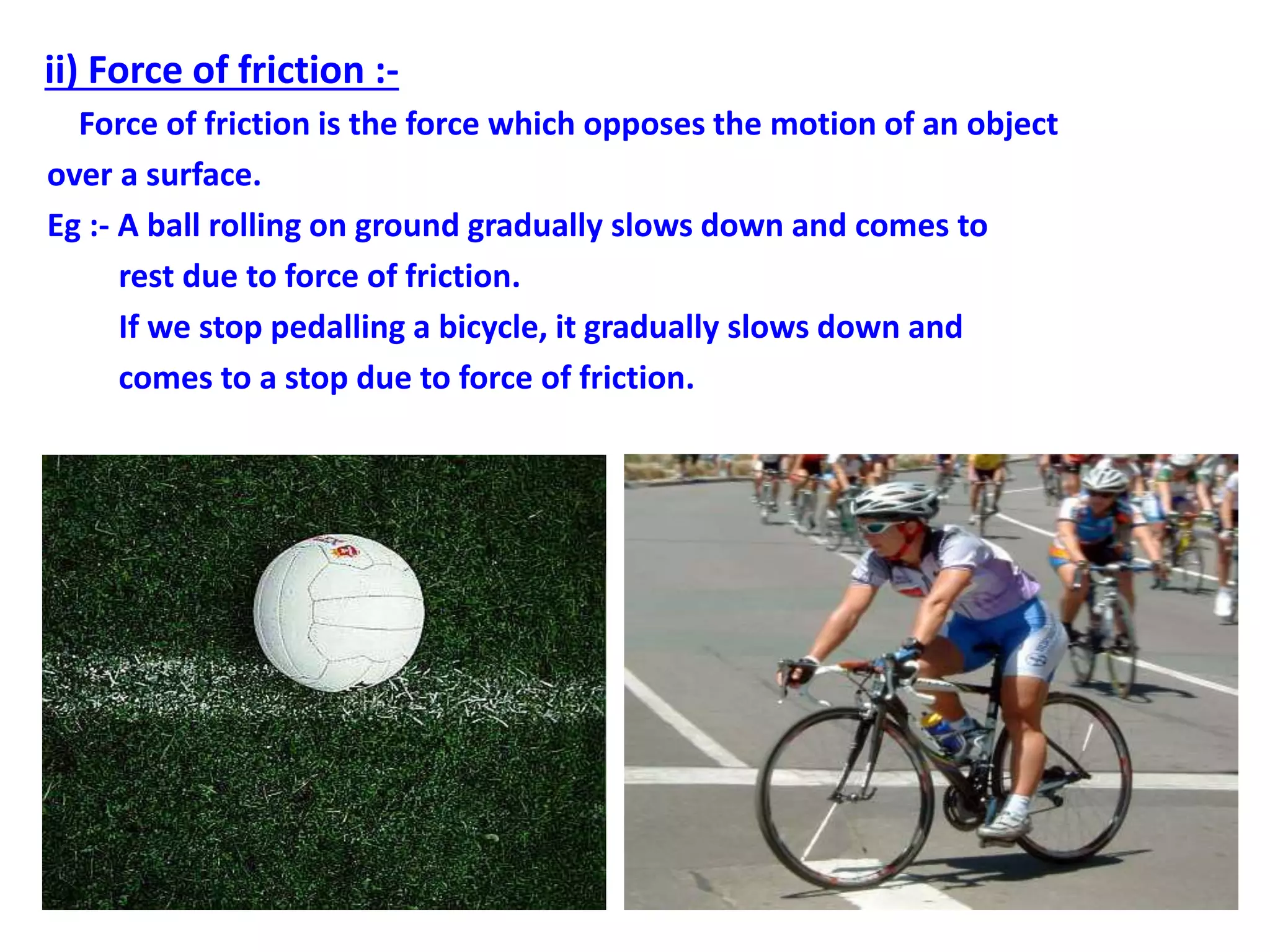 ii) Force of friction :-

Force of friction is the force which opposes the motion of an object over a surface.

Eg :- A ball rolling on ground gradually slows down and comes to rest due to force of friction.

If we stop pedalling a bicycle, it gradually slows down and comes to a stop due to force of friction.